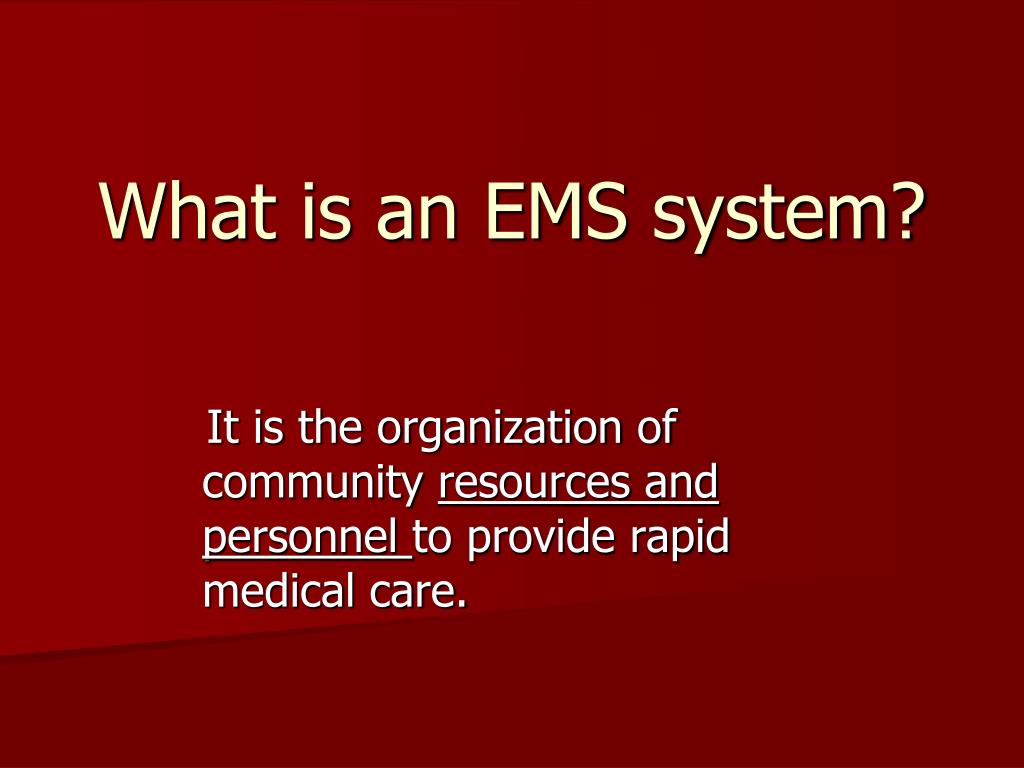 What is an EMS system?

It is the organization of community resources and personnel to provide rapid medical care.